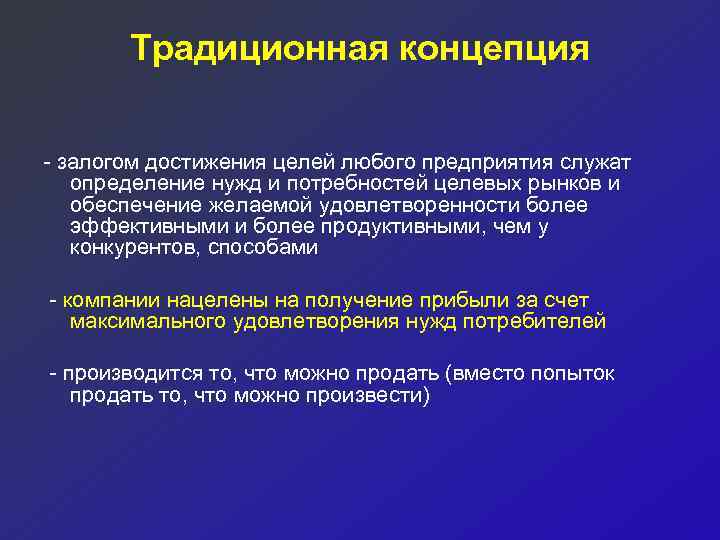 Традиционная концепция

- залогом достижения целей любого предприятия служат определение нужд и потребностей целевых рынков и обеспечение желаемой удовлетворенности более эффективными и более продуктивными, чем у конкурентов, способами

- компании нацелены на получение прибыли за счет максимального удовлетворения нужд потребителей

- производится то, что можно продать (вместо попыток продать то, что можно произвести)